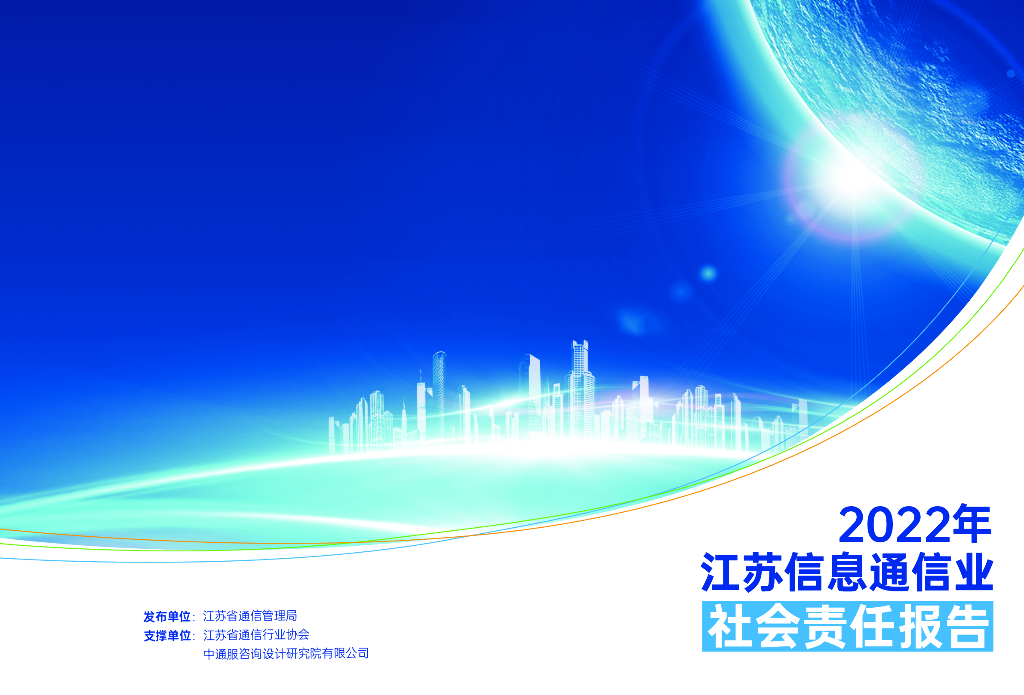 2022年
江苏信息通信业
社会责任报告

发布单位：江苏省通信管理局
支撑单位：江苏省通信行业协会
中通服咨询设计研究院有限公司